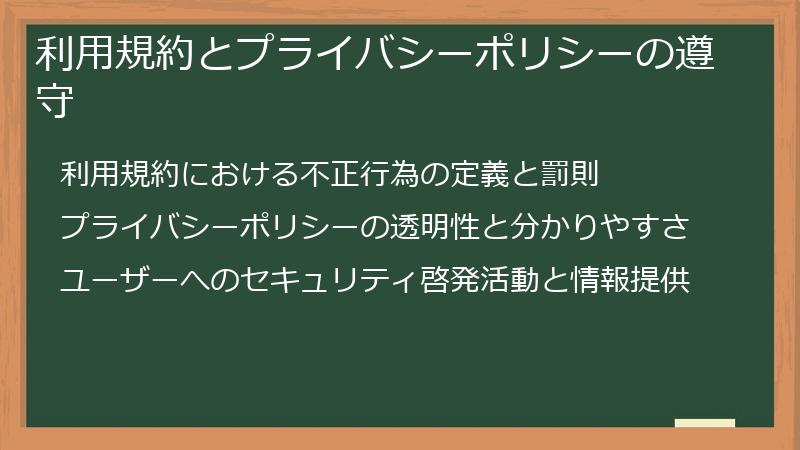 利用規約とプライバシーポリシーの遵守

利用規約における不正行為の定義と罰則

プライバシーポリシーの透明性と分かりやすさ

ユーザーへのセキュリティ啓発活動と情報提供